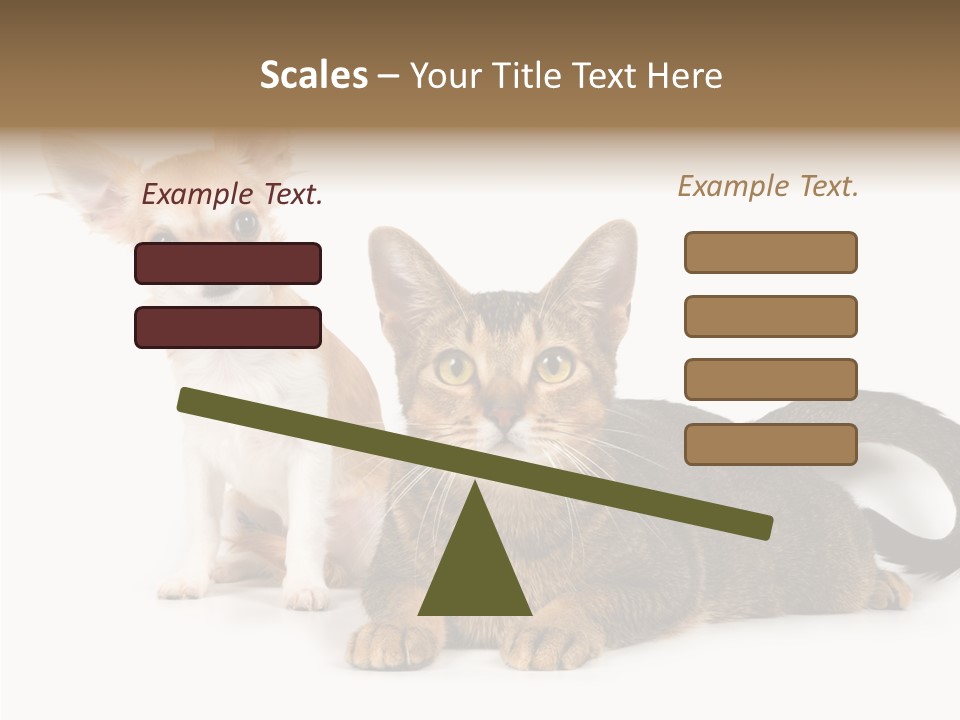 Scales – Your Title Text Here

Example Text.

Example Text.